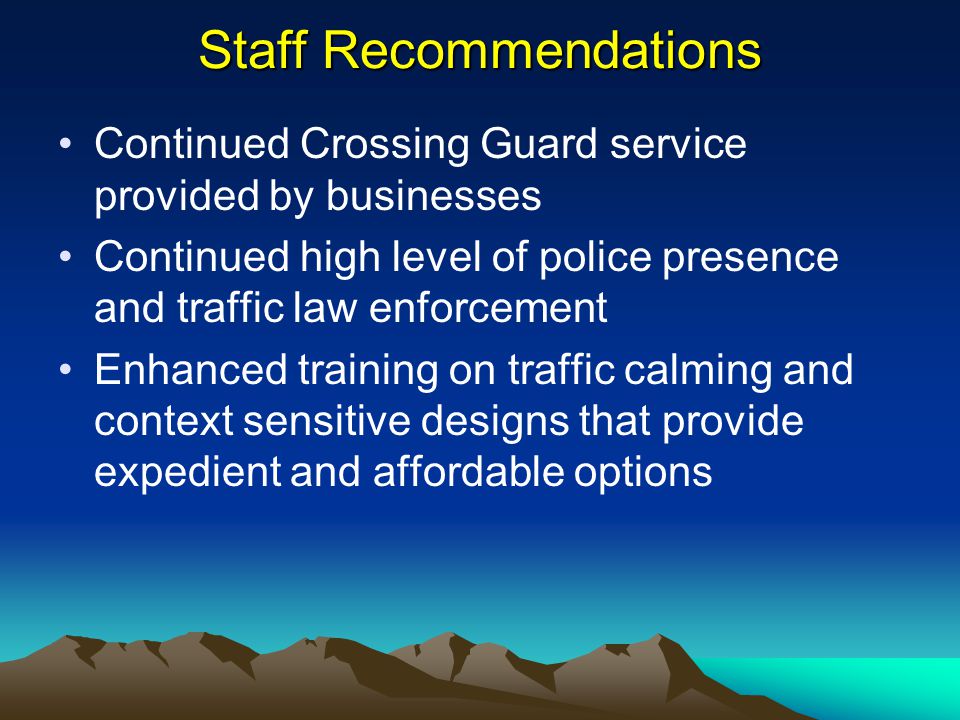 Staff Recommendations

• Continued Crossing Guard service provided by businesses
• Continued high level of police presence and traffic law enforcement
• Enhanced training on traffic calming and context sensitive designs that provide expedient and affordable options